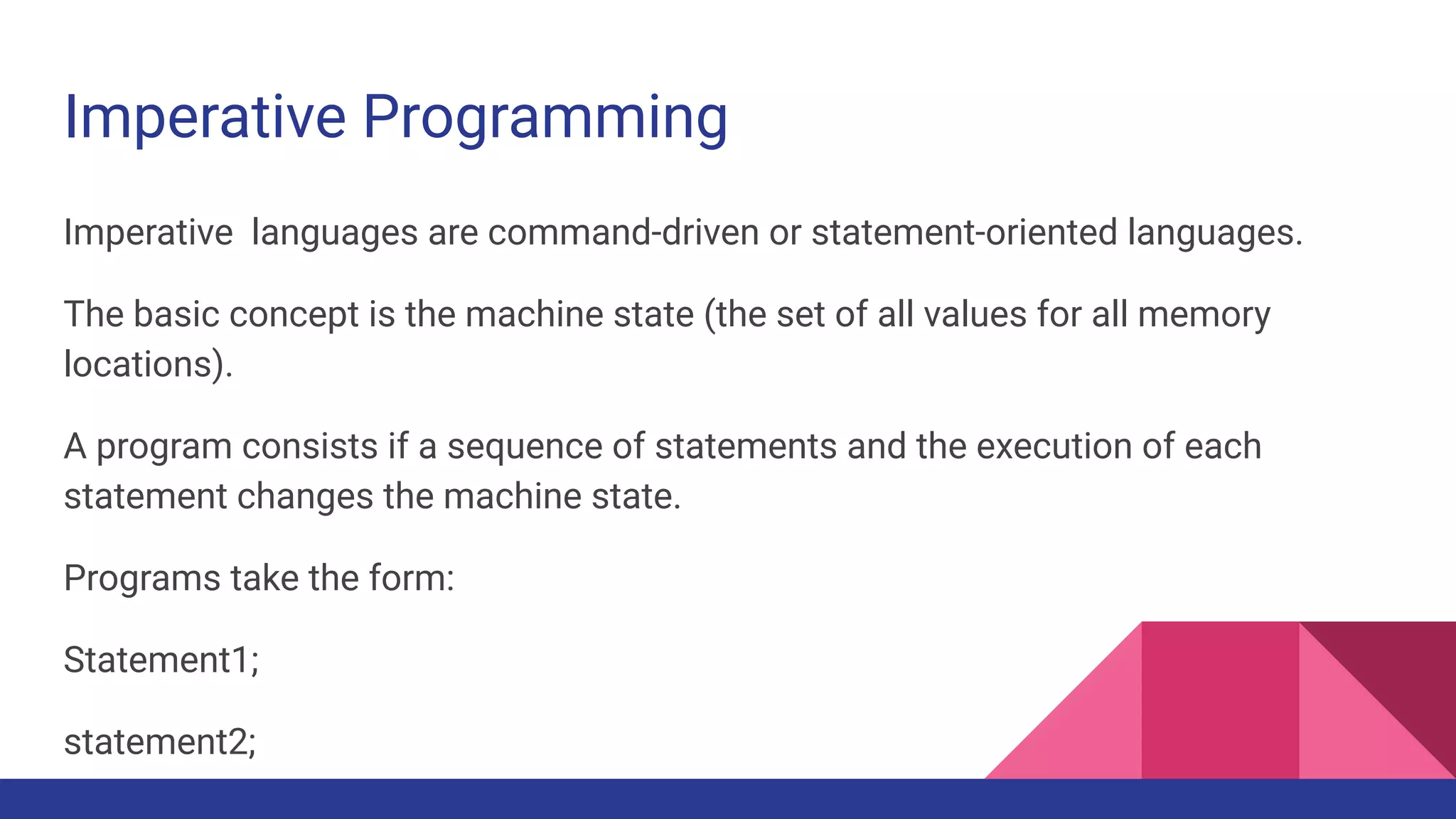 Imperative Programming

Imperative  languages are command-driven or statement-oriented languages.

The basic concept is the machine state (the set of all values for all memory locations).

A program consists if a sequence of statements and the execution of each statement changes the machine state.

Programs take the form:

Statement1;

statement2;